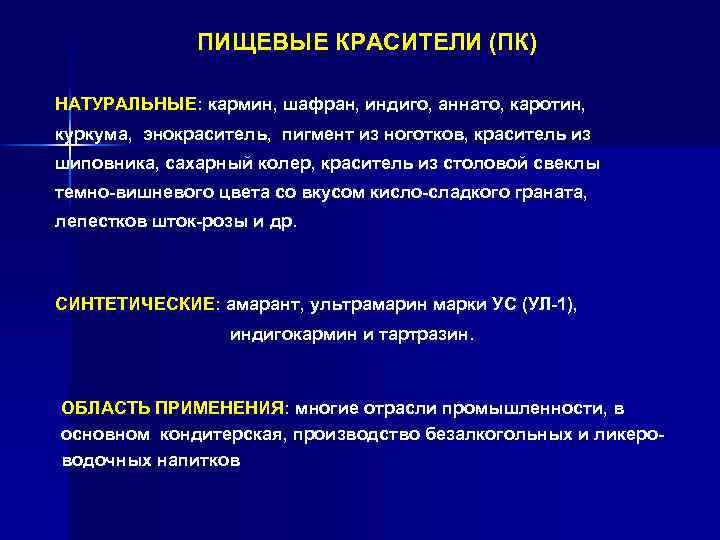 ПИЩЕВЫЕ КРАСИТЕЛИ (ПК)

НАТУРАЛЬНЫЕ: кармин, шафран, индиго, аннато, каротин, куркума, энокраситель, пигмент из ноготков, краситель из шиповника, сахарный колер, краситель из столовой свеклы темно-вишневого цвета со вкусом кисло-сладкого граната, лепестков шток-розы и др.

СИНТЕТИЧЕСКИЕ: амарант, ультрамарин марки УС (УЛ-1), индигокармин и тартразин.

ОБЛАСТЬ ПРИМЕНЕНИЯ: многие отрасли промышленности, в основном кондитерская, производство безалкогольных и ликеро-водочных напитков